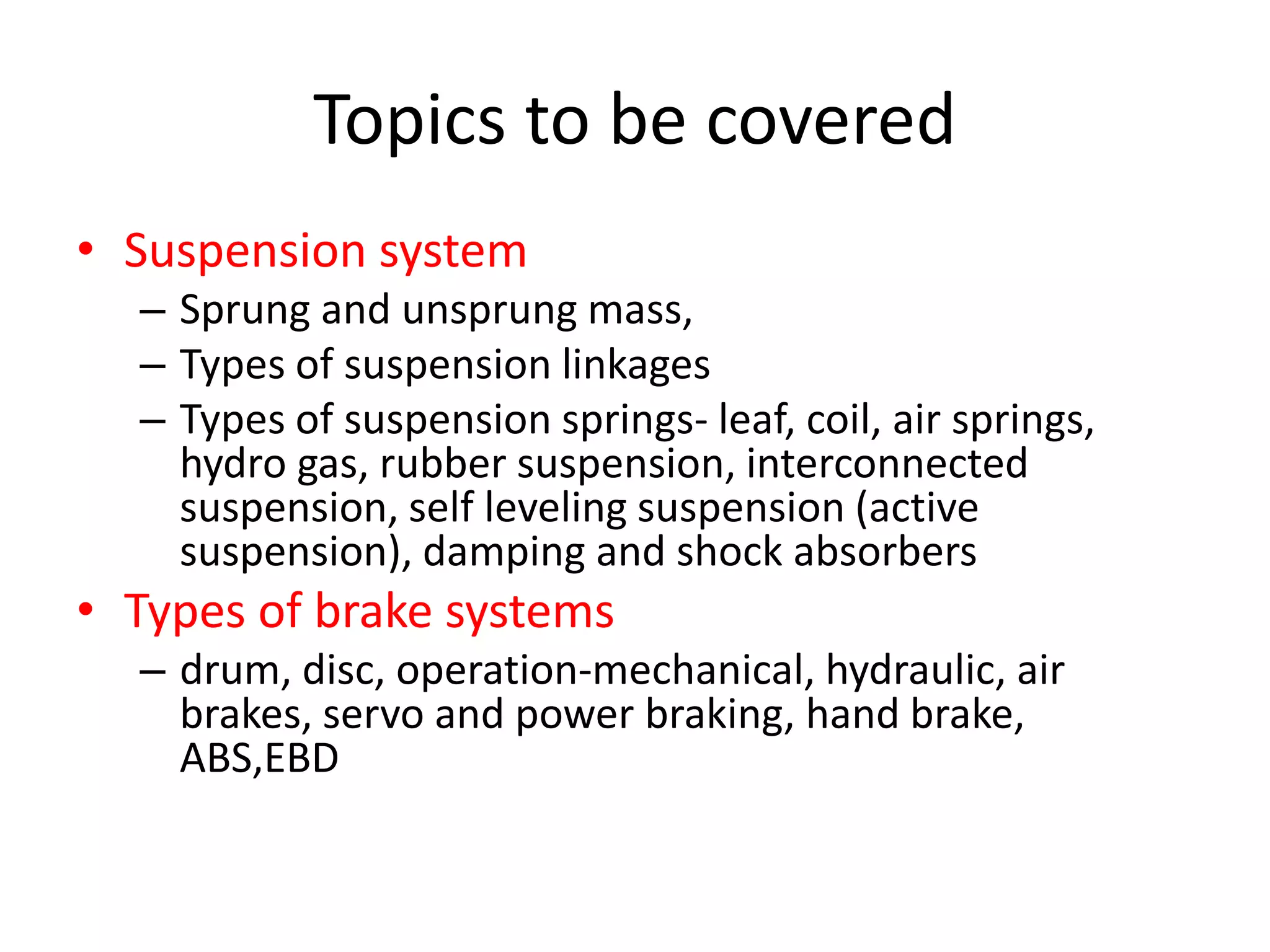 Topics to be covered

• Suspension system
– Sprung and unsprung mass,
– Types of suspension linkages
– Types of suspension springs- leaf, coil, air springs, hydro gas, rubber suspension, interconnected suspension, self leveling suspension (active suspension), damping and shock absorbers

• Types of brake systems
– drum, disc, operation-mechanical, hydraulic, air brakes, servo and power braking, hand brake, ABS,EBD